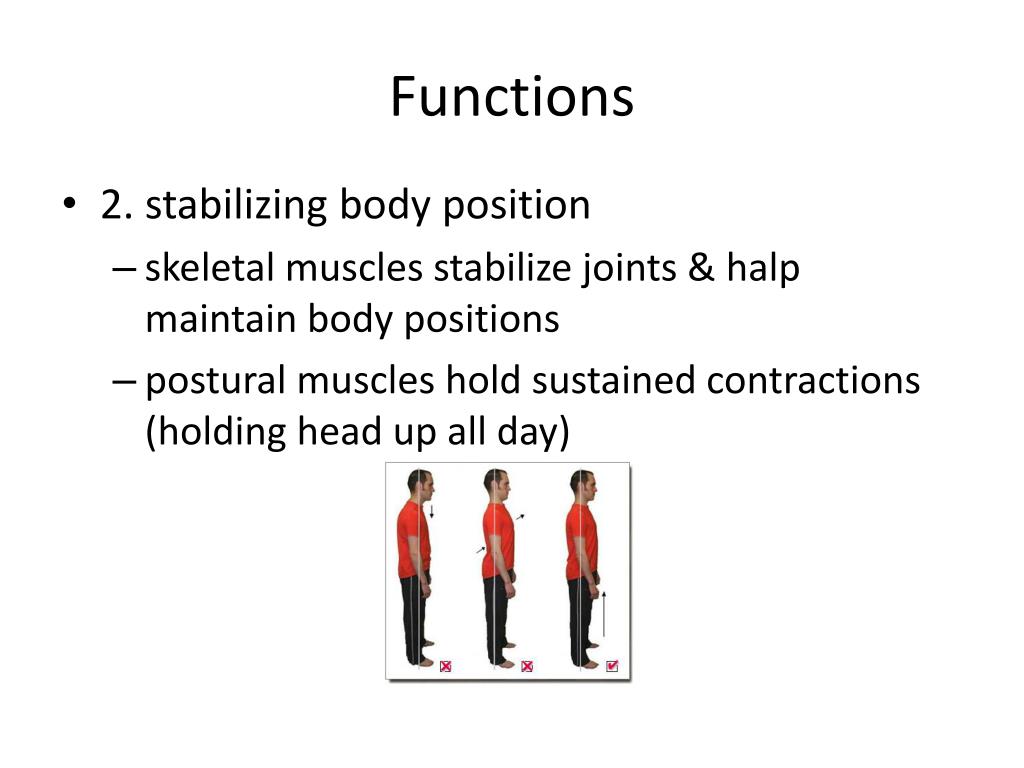 Functions

• 2. stabilizing body position
– skeletal muscles stabilize joints & halp maintain body positions
– postural muscles hold sustained contractions (holding head up all day)